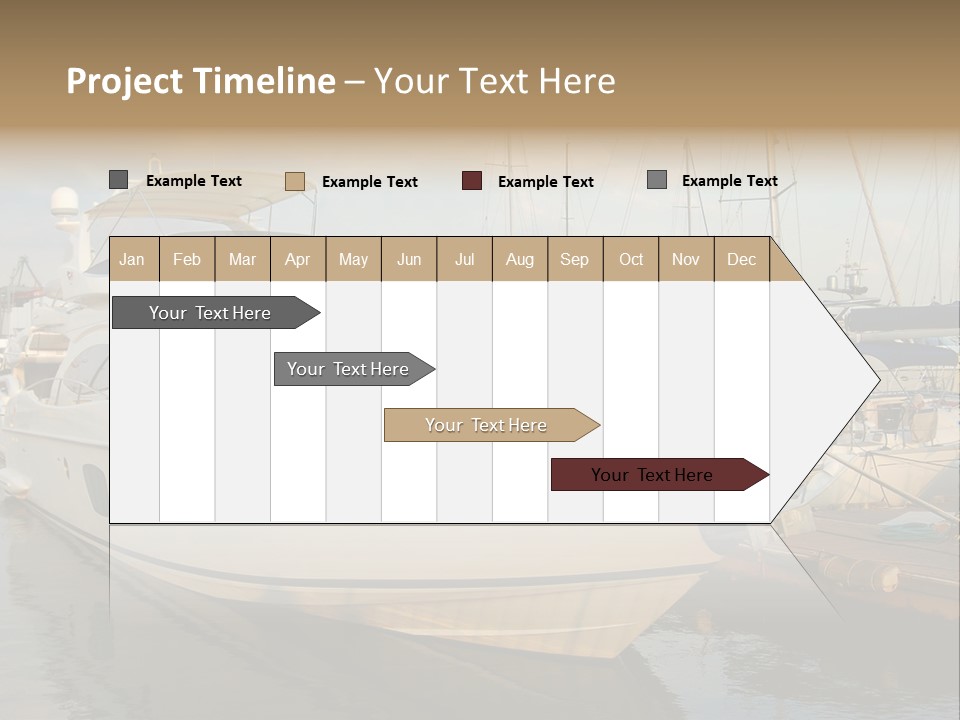 Project Timeline – Your Text Here

Example Text
Example Text
Example Text
Example Text

| Jan | Feb | Mar | Apr | May | Jun | Jul | Aug | Sep | Oct | Nov | Dec |
|---|---|---|---|---|---|---|---|---|---|---|---|

Your Text Here
Your Text Here
Your Text Here
Your Text Here